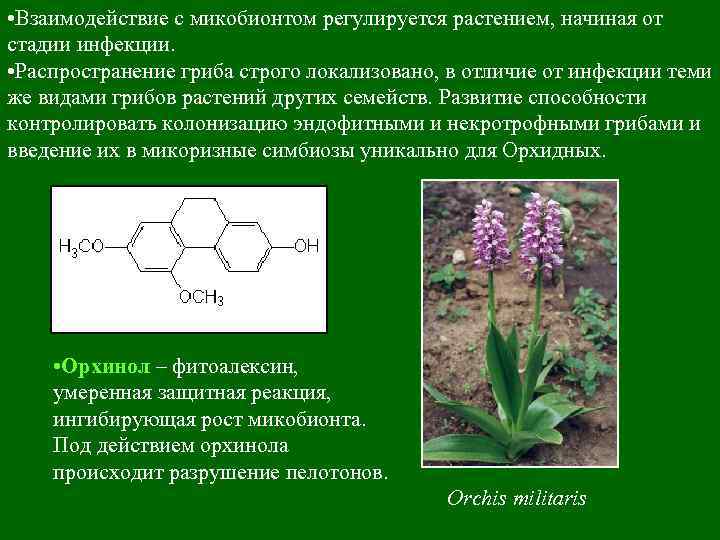 •Взаимодействие с микобионтом регулируется растением, начиная от стадии инфекции.
•Распространение гриба строго локализовано, в отличие от инфекции теми же видами грибов растений других семейств. Развитие способности контролировать колонизацию эндофитными и некротрофными грибами и введение их в микоризные симбиозы уникально для Орхидных.

$H_3CO$
$OH$
$OCH_3$

•Орхинол – фитоалексин, умеренная защитная реакция, ингибирующая рост микобионта. Под действием орхинола происходит разрушение пелотонов.

Orchis militaris